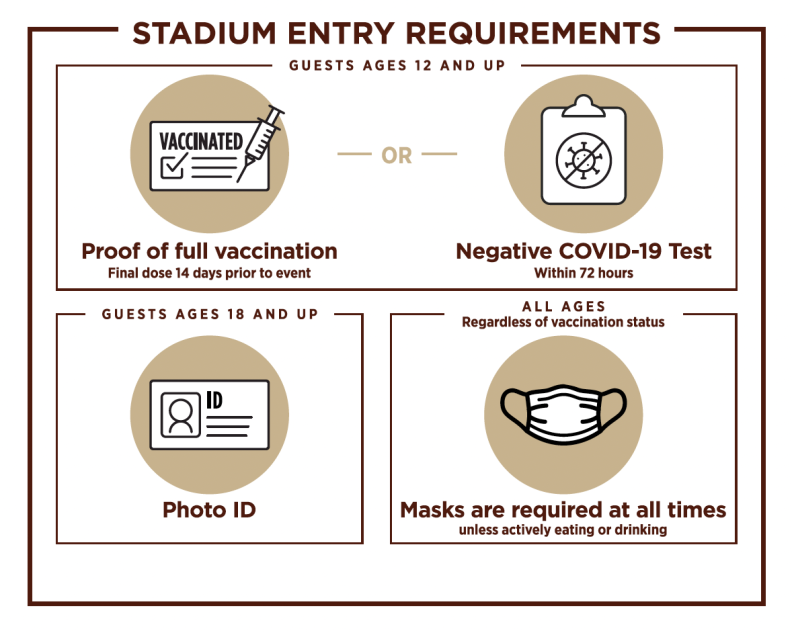 STADIUM ENTRY REQUIREMENTS

GUESTS AGES 12 AND UP

VACCINATED

OR

Proof of full vaccination
Final dose 14 days prior to event

Negative COVID-19 Test
Within 72 hours

GUESTS AGES 18 AND UP

ID

Photo ID

ALL AGES
Regardless of vaccination status

Masks are required at all times
unless actively eating or drinking